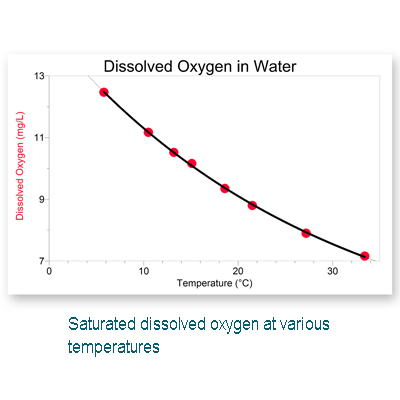 Dissolved Oxygen in Water

Dissolved Oxygen (mg/L)

13
11
9
7

0
10
20
30

Temperature (°C)

Saturated dissolved oxygen at various temperatures